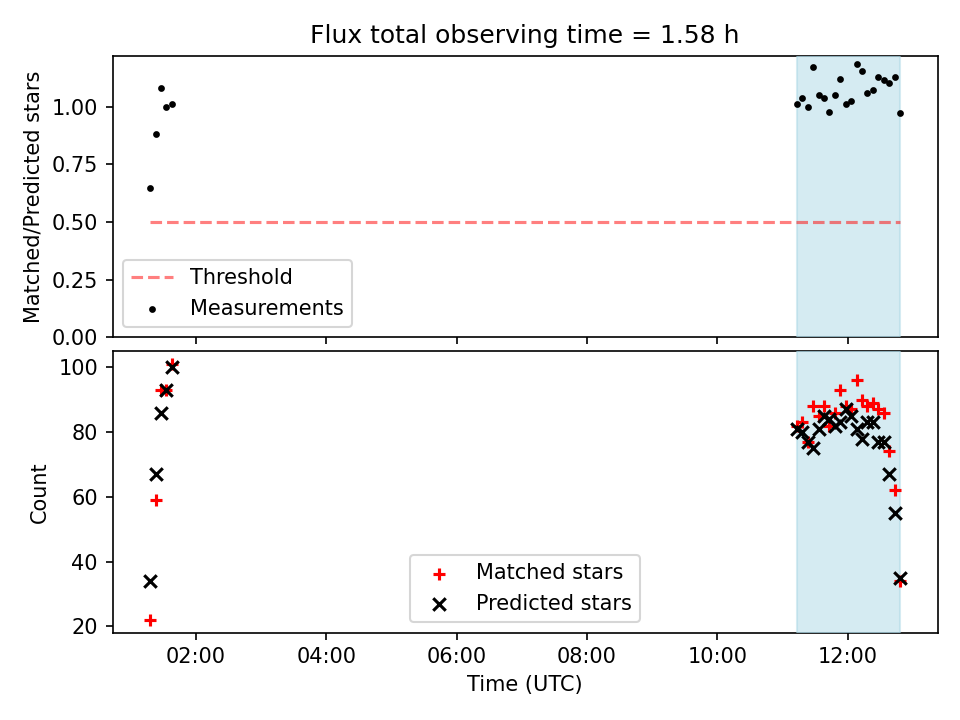 Flux total observing time = 1.58 h

Matched/Predicted stars

1.00
0.75
0.50
0.25
0.00

Threshold
Measurements

Count

100
80
60
40
20

Matched stars
Predicted stars

02:00
04:00
06:00
08:00
10:00
12:00

Time (UTC)